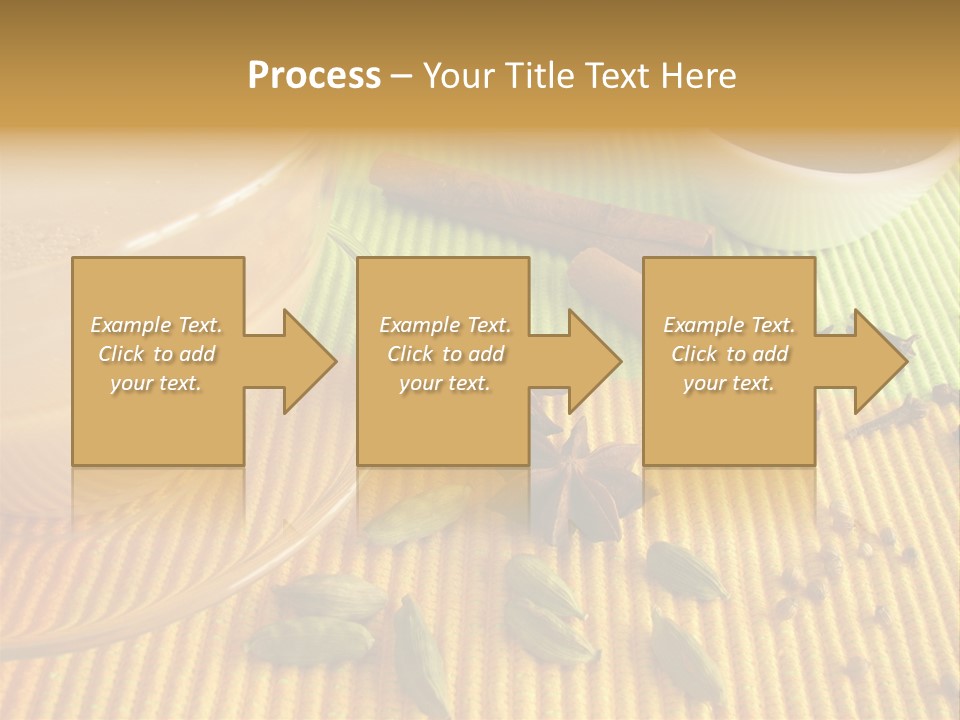 Process – Your Title Text Here

Example Text. Click to add your text.

Example Text. Click to add your text.

Example Text. Click to add your text.